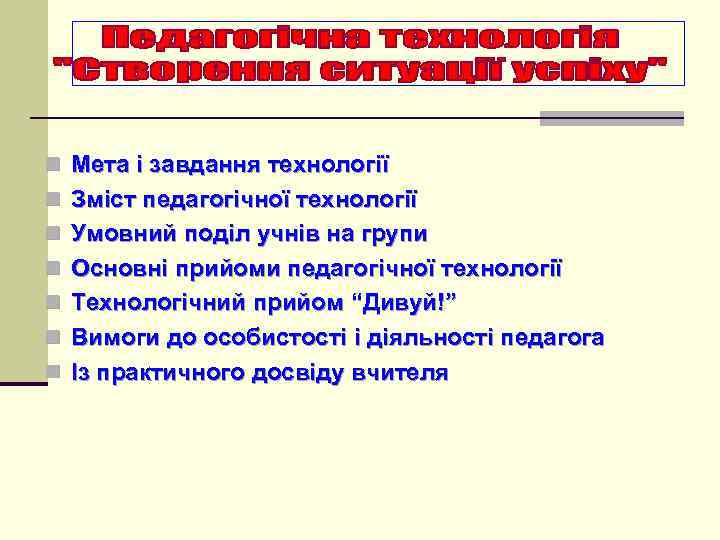 Педагогічна технологія "Створення ситуації успіху"

Мета і завдання технології
Зміст педагогічної технології
Умовний поділ учнів на групи
Основні прийоми педагогічної технології
Технологічний прийом “Дивуй!”
Вимоги до особистості і діяльності педагога
Із практичного досвіду вчителя